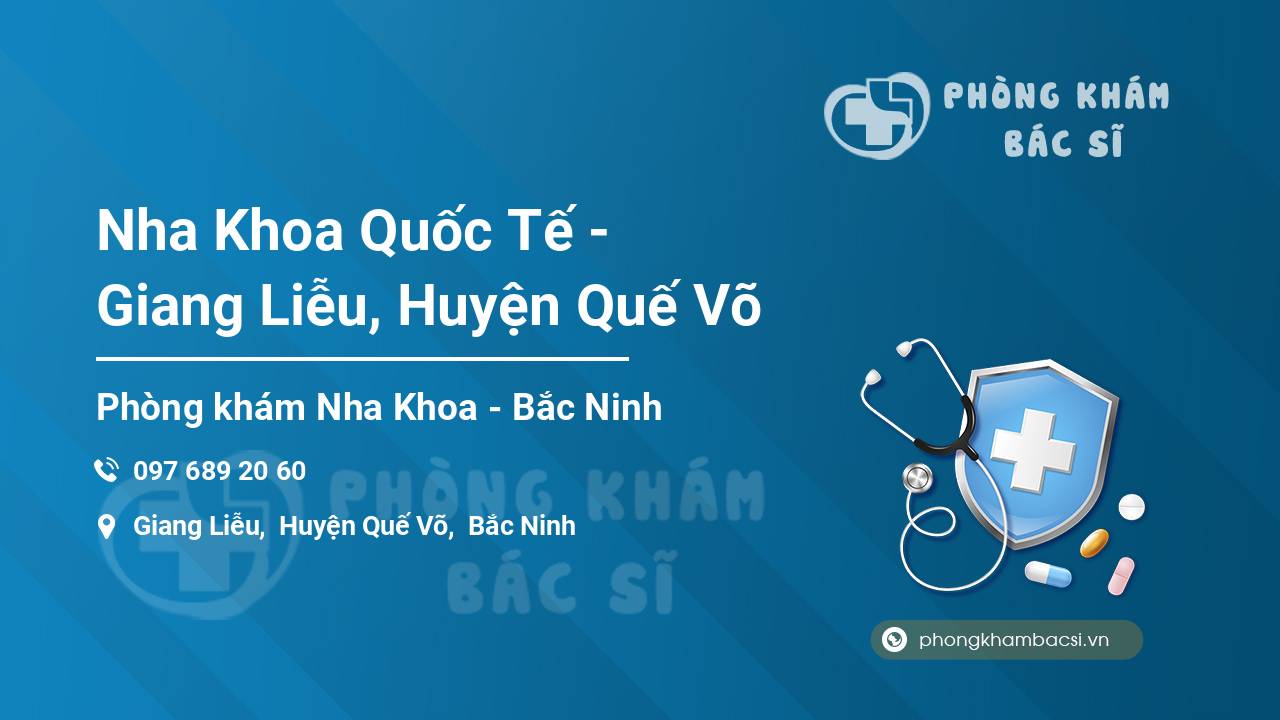 PHÒNG KHÁM BÁC SĨ

Nha Khoa Quốc Tế - Giang Liễu, Huyện Quế Võ

Phòng khám Nha Khoa - Bắc Ninh

097 689 20 60

Giang Liễu, Huyện Quế Võ, Bắc Ninh

PHÒNG KHÁM BÁC SĨ

phongkhambacsi.vn